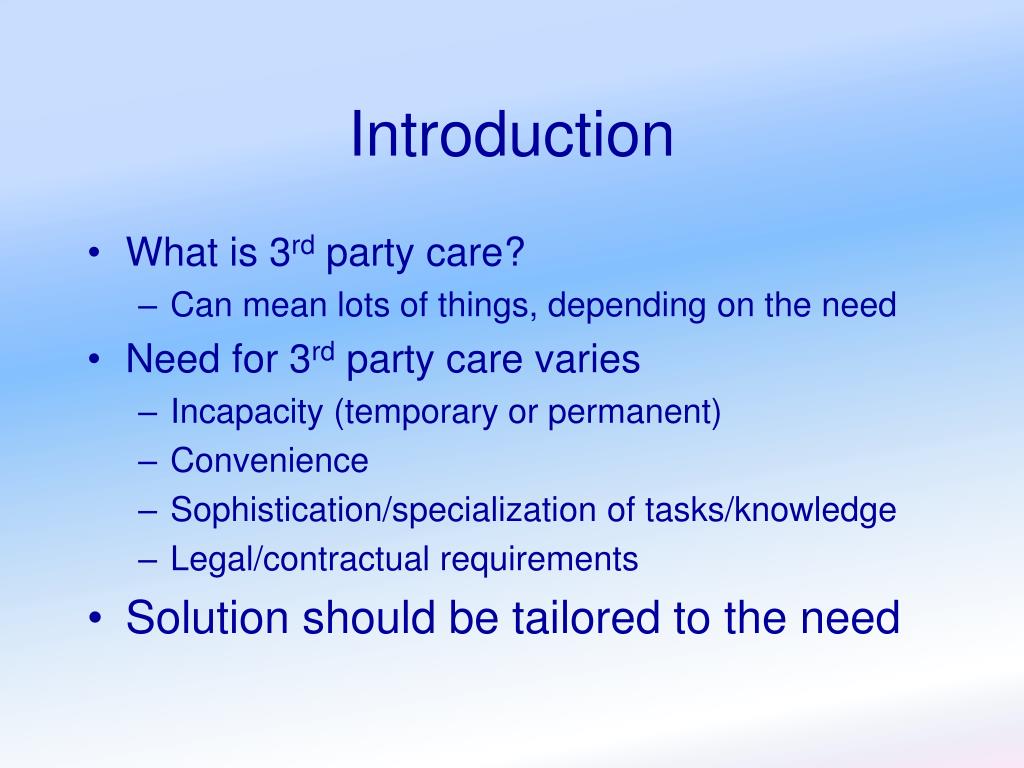 Introduction

• What is 3rd party care?
– Can mean lots of things, depending on the need
• Need for 3rd party care varies
– Incapacity (temporary or permanent)
– Convenience
– Sophistication/specialization of tasks/knowledge
– Legal/contractual requirements
• Solution should be tailored to the need